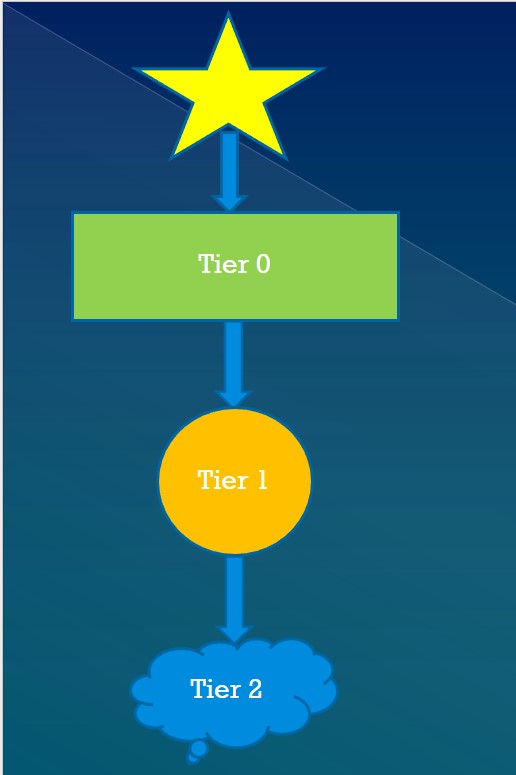 Tier 0

Tier 1

Tier 2